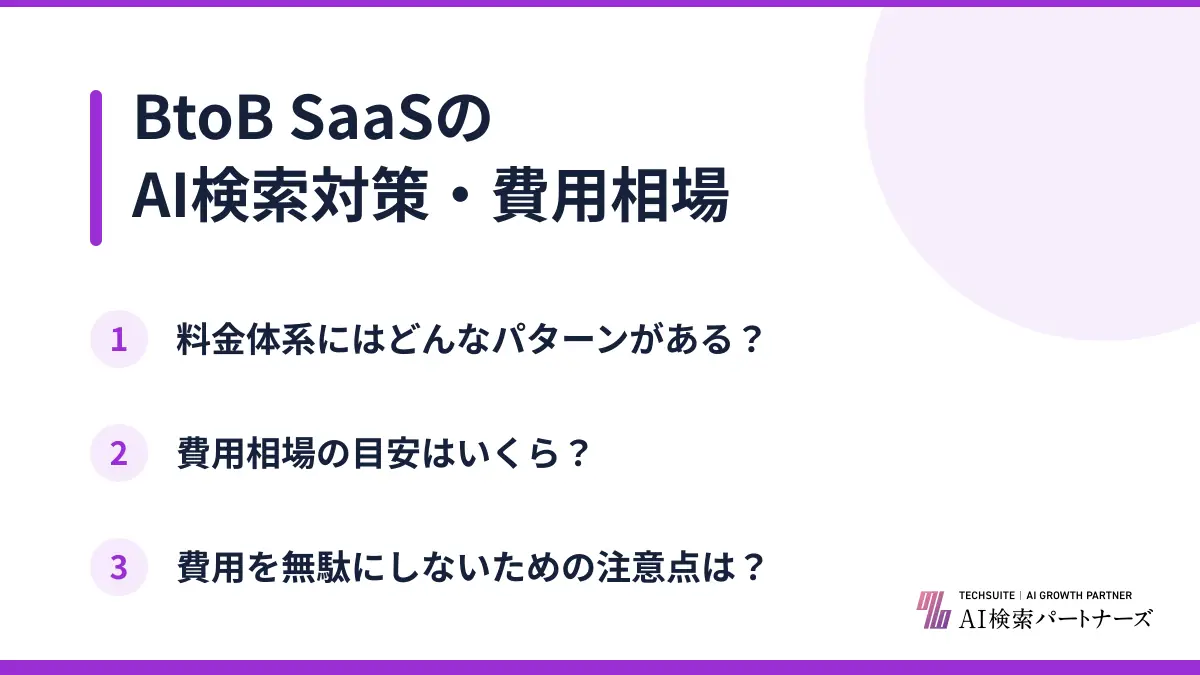 BtoB SaaSの
AI検索対策・費用相場

1 料金体系にはどんなパターンがある？

2 費用相場の目安はいくら？

3 費用を無駄にしないための注意点は？

TECHSUITE | AI GROWTH PARTNER
AI検索パートナーズ